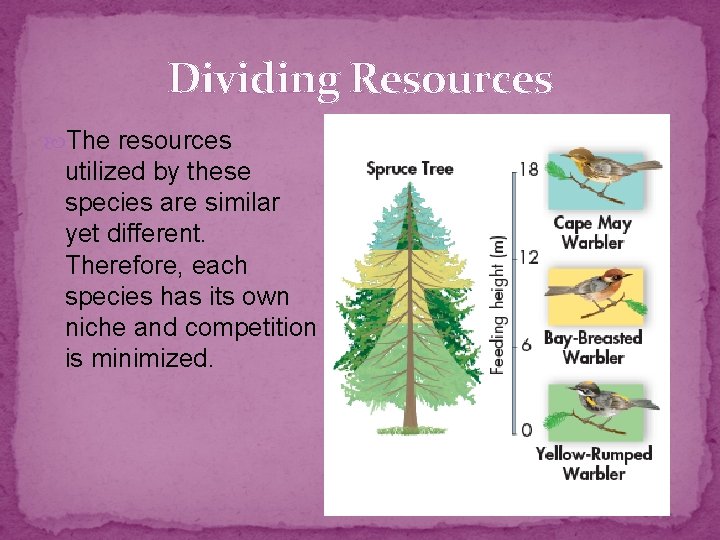 Dividing Resources

The resources utilized by these species are similar yet different. Therefore, each species has its own niche and competition is minimized.

Spruce Tree

Feeding height (m)

18

12

6

0

Cape May Warbler

Bay-Breasted Warbler

Yellow-Rumped Warbler